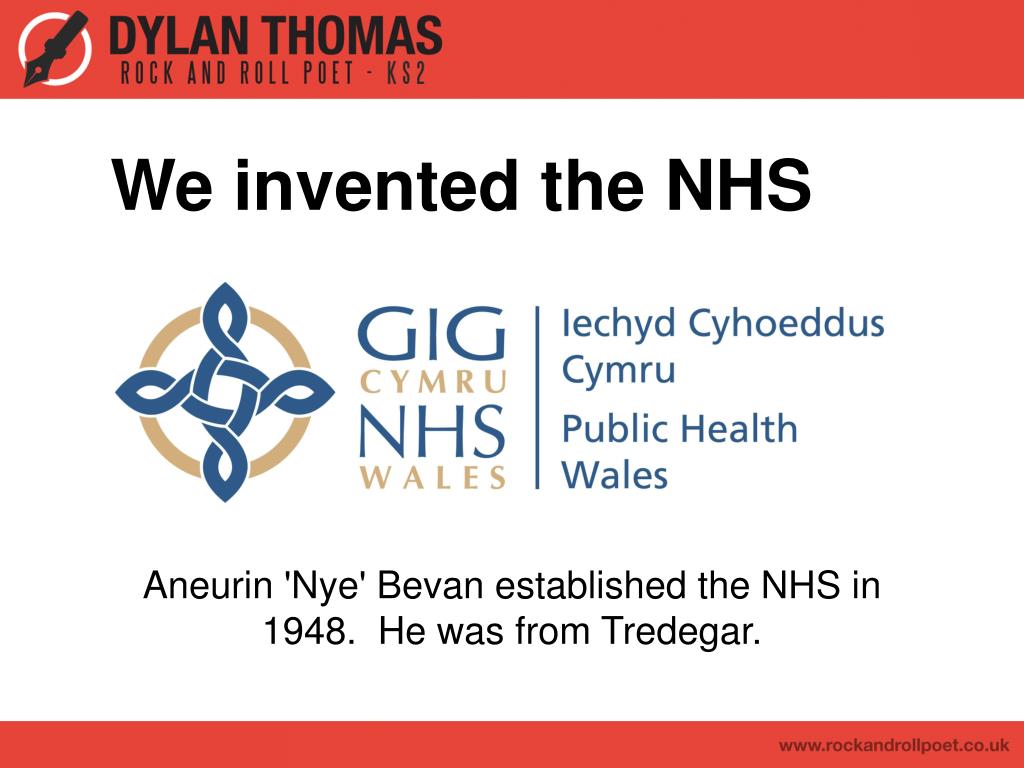 DYLAN THOMAS
ROCK AND ROLL POET - KS2

We invented the NHS

GIG
CYMRU
NHS
WALES

Iechyd Cyhoeddus Cymru
Public Health Wales

Aneurin 'Nye' Bevan established the NHS in 1948. He was from Tredegar.

www.rockandrollpoet.co.uk